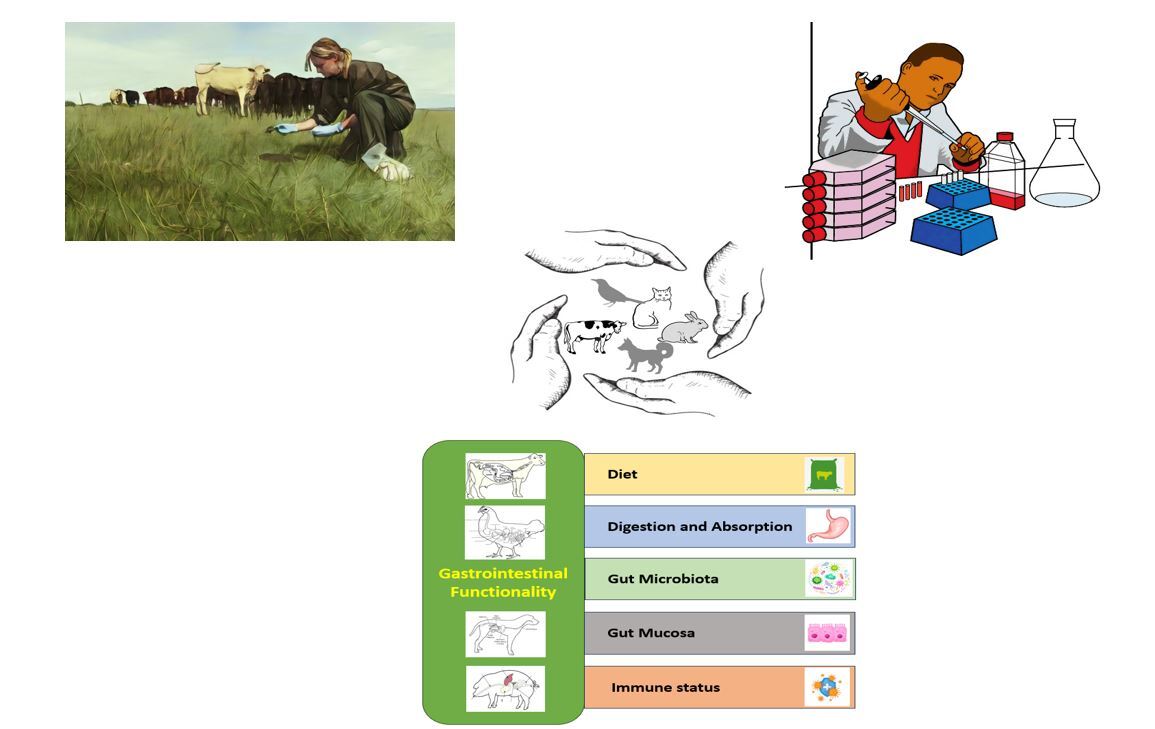 Gastrointestinal Functionality

Diet

Digestion and Absorption

Gut Microbiota

Gut Mucosa

Immune status